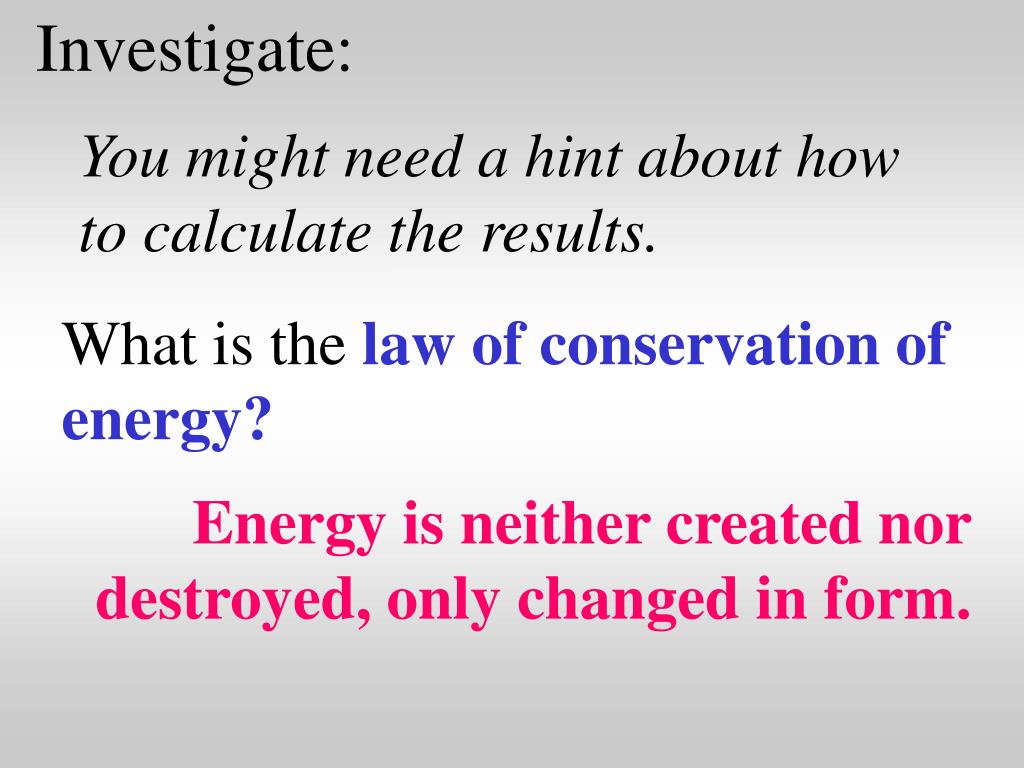 Investigate:

You might need a hint about how to calculate the results.

What is the law of conservation of energy?

Energy is neither created nor destroyed, only changed in form.